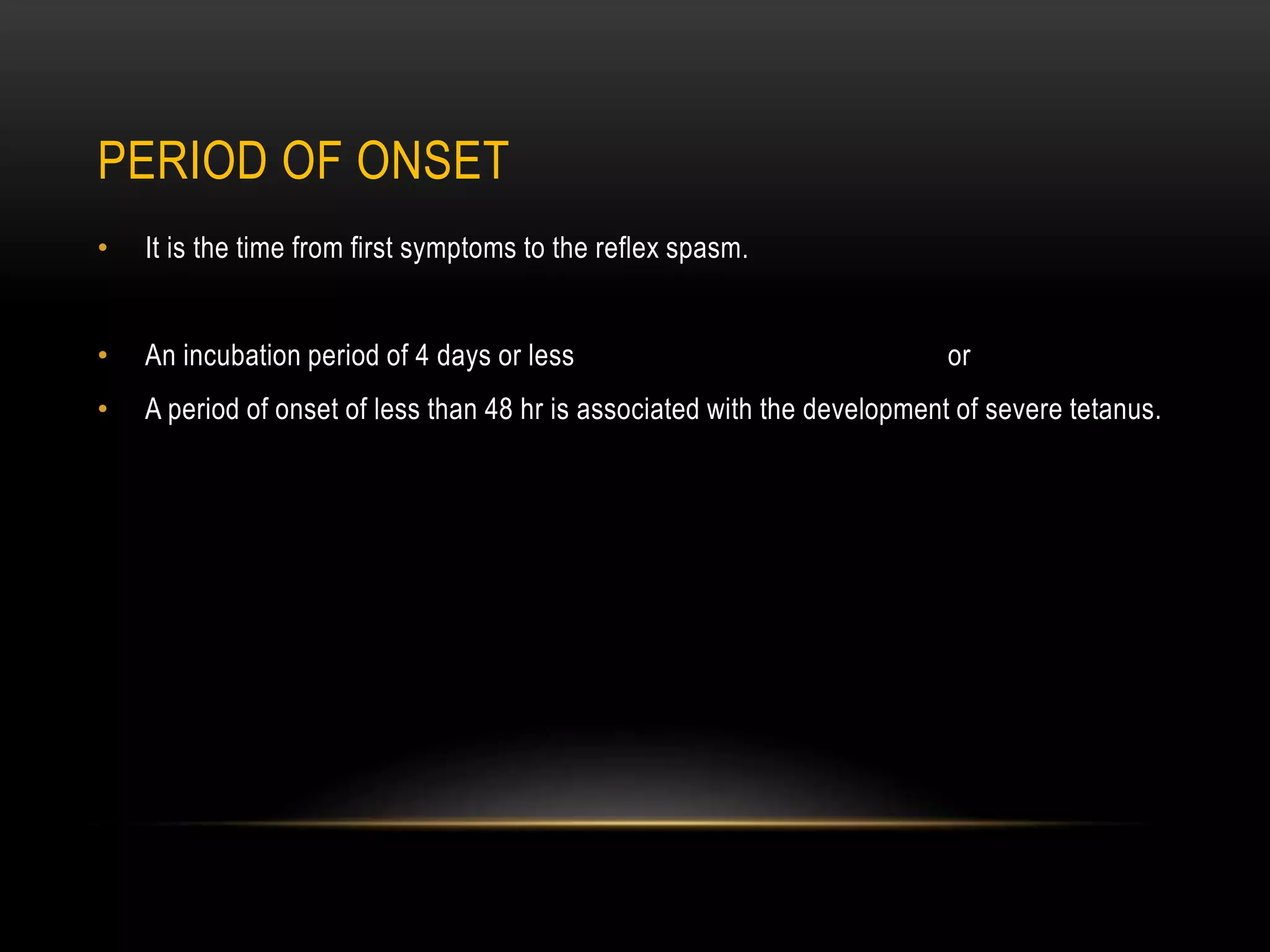 PERIOD OF ONSET

• It is the time from first symptoms to the reflex spasm.

• An incubation period of 4 days or less or

• A period of onset of less than 48 hr is associated with the development of severe tetanus.